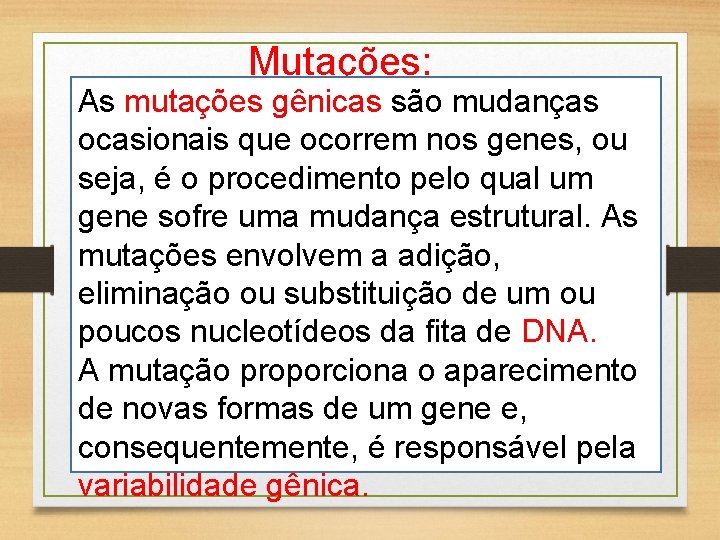 Mutações:

As mutações gênicas são mudanças ocasionais que ocorrem nos genes, ou seja, é o procedimento pelo qual um gene sofre uma mudança estrutural. As mutações envolvem a adição, eliminação ou substituição de um ou poucos nucleotídeos da fita de DNA.
A mutação proporciona o aparecimento de novas formas de um gene e, consequentemente, é responsável pela variabilidade gênica.